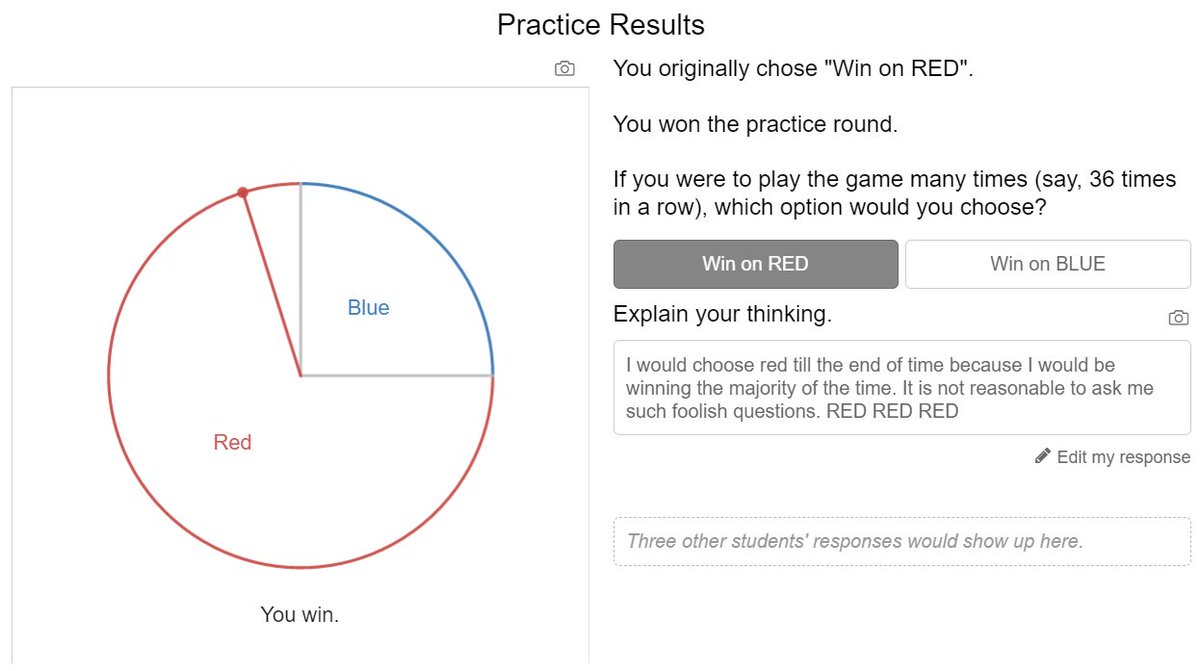 Practice Results

Blue

Red

You win.

You originally chose "Win on RED".

You won the practice round.

If you were to play the game many times (say, 36 times in a row), which option would you choose?

Win on RED

Win on BLUE

Explain your thinking.

I would choose red till the end of time because I would be winning the majority of the time. It is not reasonable to ask me such foolish questions. RED RED RED

Edit my response

Three other students' responses would show up here.